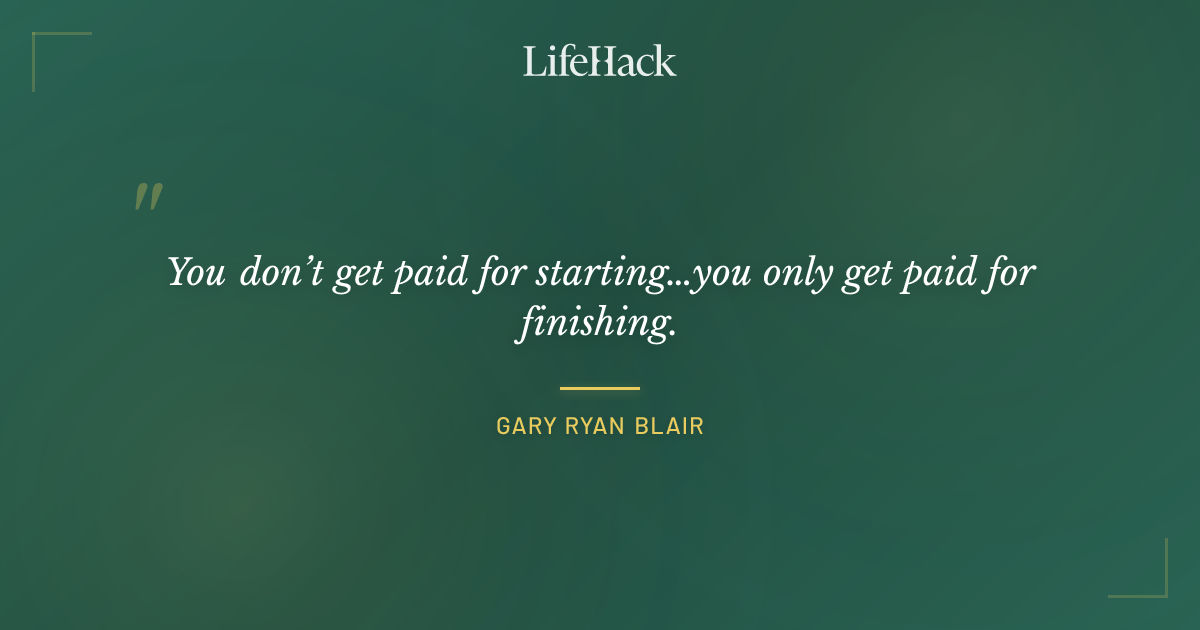 LifeHack

"

You don't get paid for starting...you only get paid for finishing.

GARY RYAN BLAIR